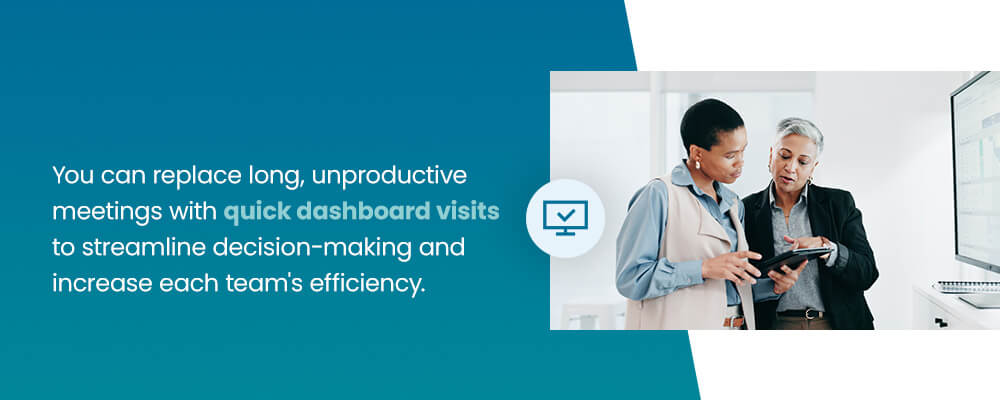 You can replace long, unproductive meetings with quick dashboard visits to streamline decision-making and increase each team's efficiency.